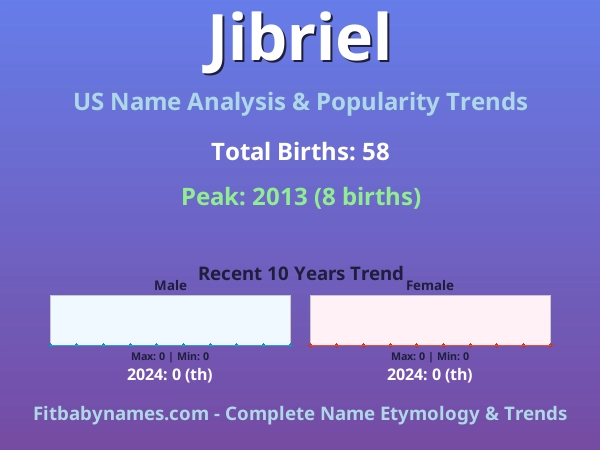 Jibriel

US Name Analysis & Popularity Trends

Total Births: 58

Peak: 2013 (8 births)

Recent 10 Years Trend

Male

Max: 0 | Min: 0

2024: 0 (th)

Female

Max: 0 | Min: 0

2024: 0 (th)

Fitbabynames.com - Complete Name Etymology & Trends